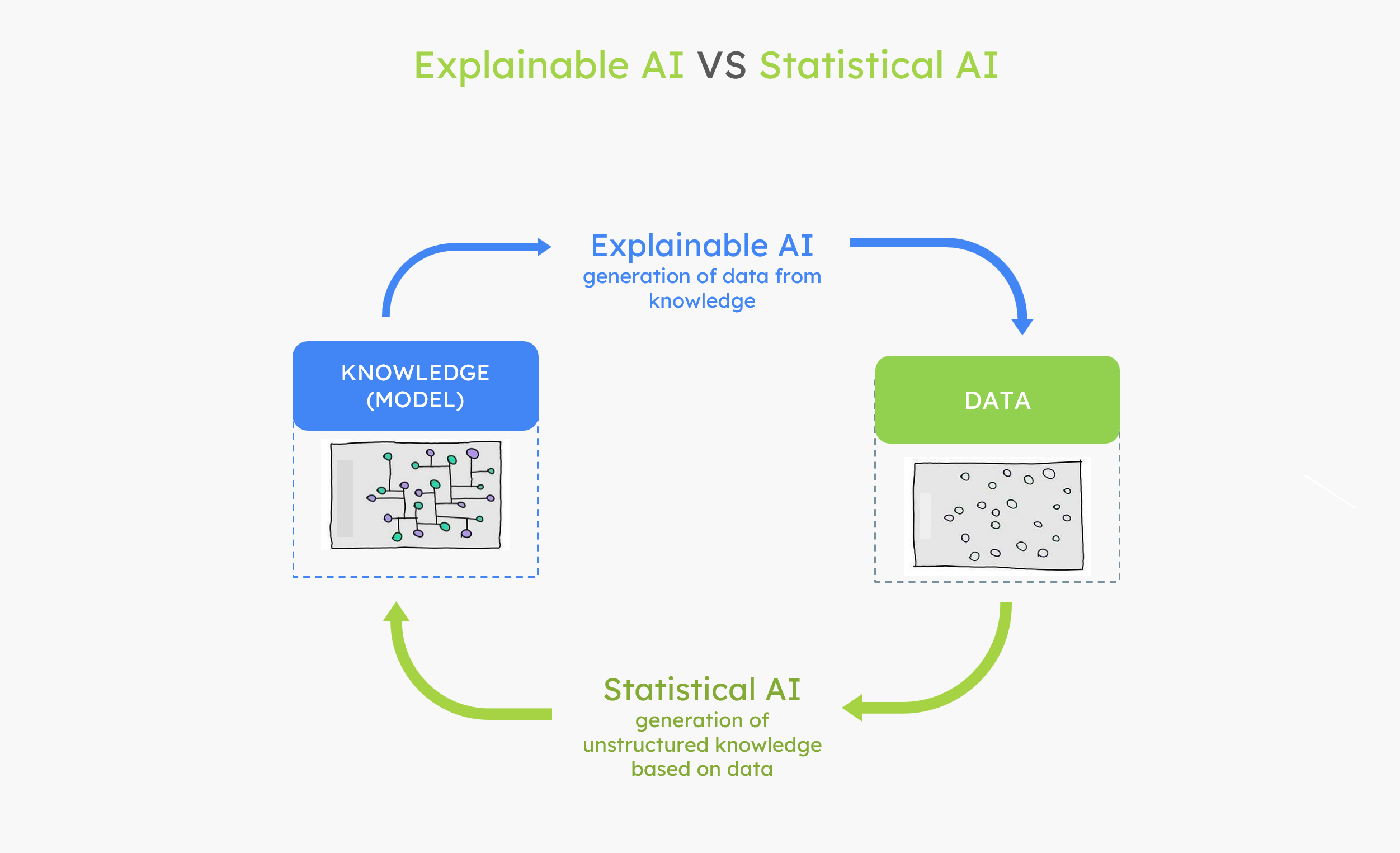 Explainable AI VS Statistical AI

Explainable AI
generation of data from knowledge

KNOWLEDGE (MODEL)

DATA

Statistical AI
generation of unstructured knowledge based on data